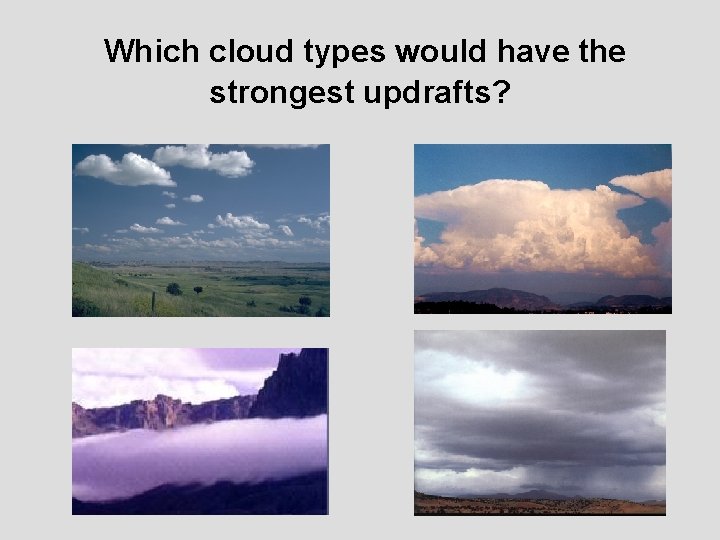 Which cloud types would have the strongest updrafts?